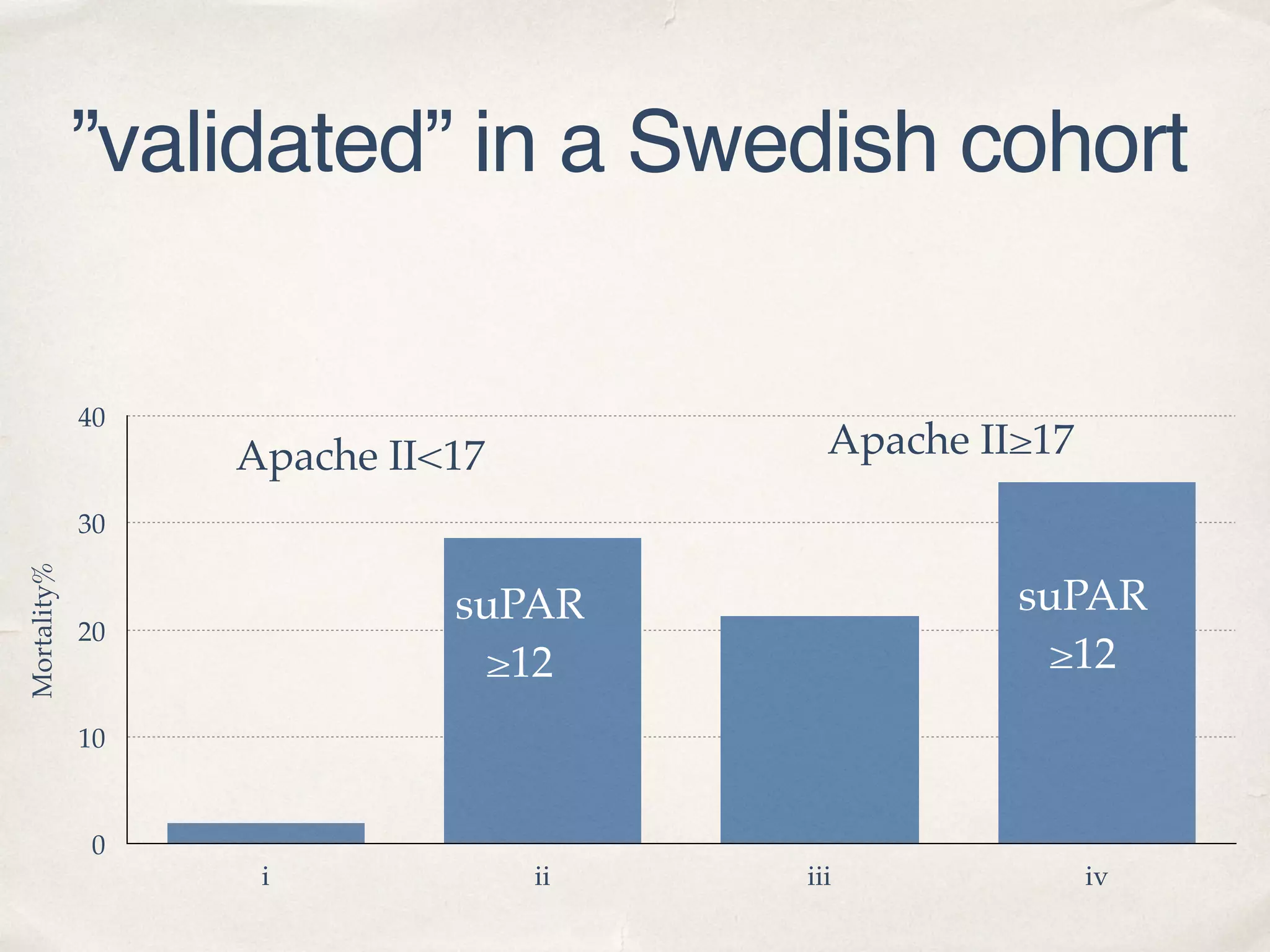 ”validated” in a Swedish cohort

40
30
20
10
0

Mortality%

Apache II<17

Apache II≥17

suPAR ≥12

suPAR ≥12

i
ii
iii
iv